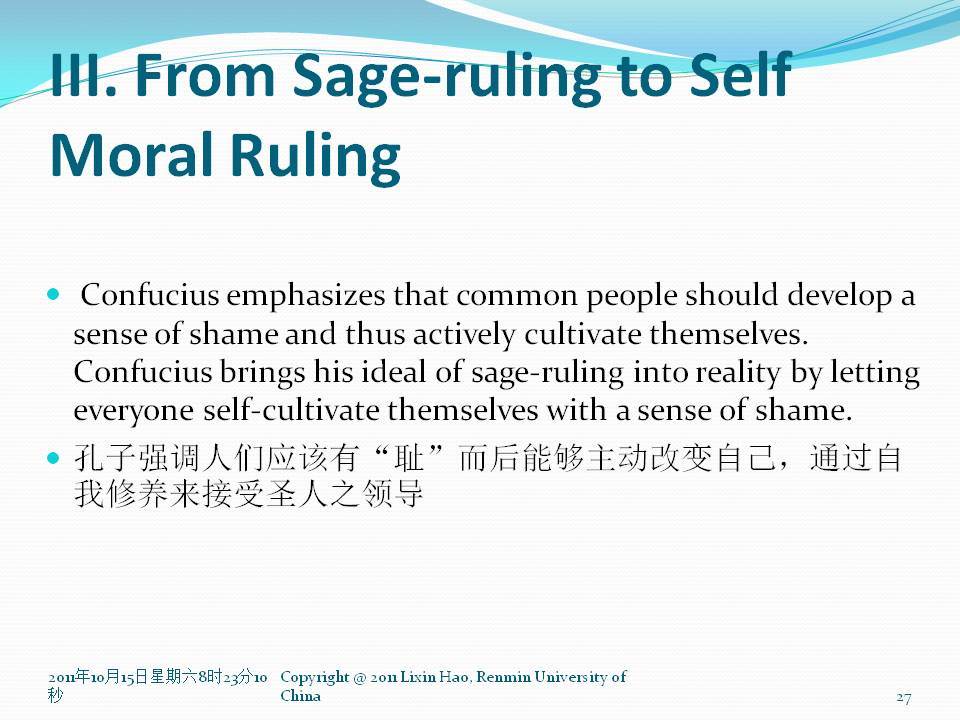 III. From Sage-ruling to Self Moral Ruling

- Confucius emphasizes that common people should develop a sense of shame and thus actively cultivate themselves. Confucius brings his ideal of sage-ruling into reality by letting everyone self-cultivate themselves with a sense of shame.
- 孔子强调人们应该有“耻”而后能够主动改变自己，通过自我修养来接受圣人之领导

2011年10月15日星期六8时23分10秒

Copyright @ 2011 Lixin Hao, Renmin University of China

27